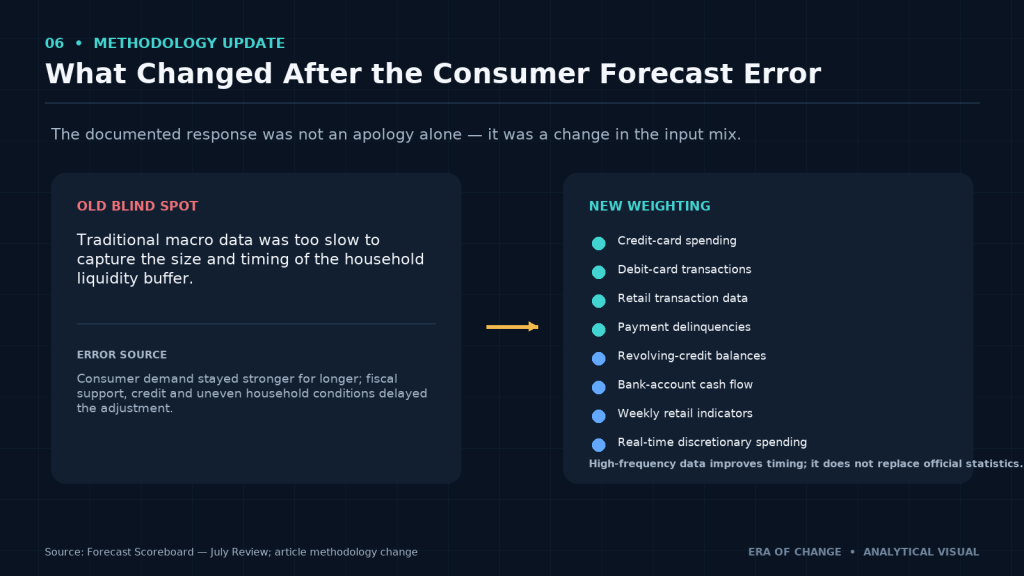 06 • METHODOLOGY UPDATE

What Changed After the Consumer Forecast Error

The documented response was not an apology alone — it was a change in the input mix.

OLD BLIND SPOT

Traditional macro data was too slow to capture the size and timing of the household liquidity buffer.

ERROR SOURCE

Consumer demand stayed stronger for longer; fiscal support, credit and uneven household conditions delayed the adjustment.

NEW WEIGHTING

Credit-card spending

Debit-card transactions

Retail transaction data

Payment delinquencies

Revolving-credit balances

Bank-account cash flow

Weekly retail indicators

Real-time discretionary spending

High-frequency data improves timing; it does not replace official statistics.

Source: Forecast Scoreboard — July Review; article methodology change

ERA OF CHANGE • ANALYTICAL VISUAL